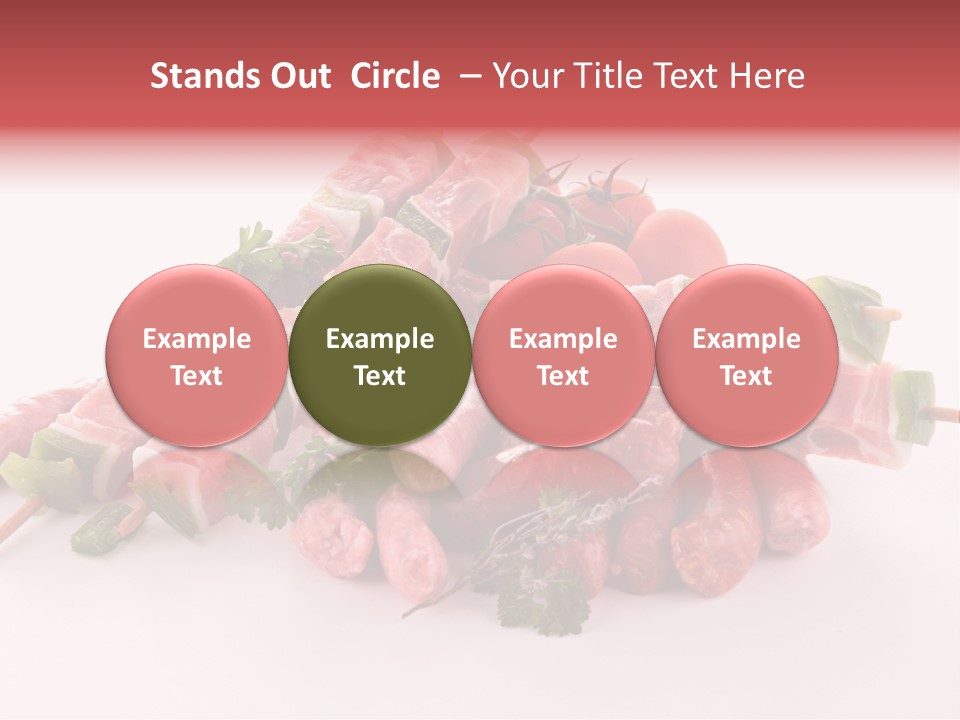 Stands Out Circle – Your Title Text Here

Example Text

Example Text

Example Text

Example Text